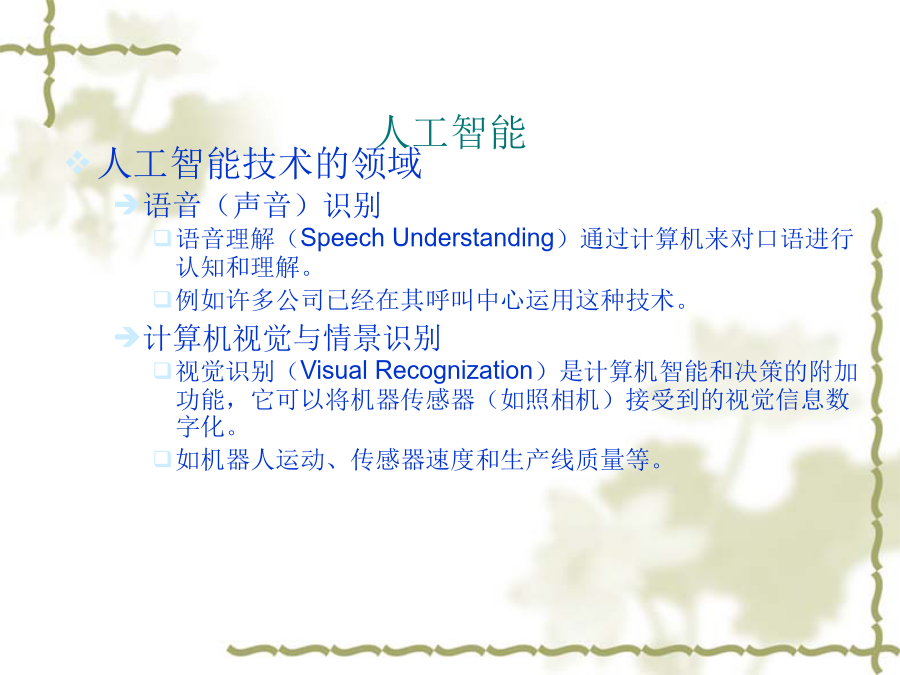 人工智能

人工智能技术的领域

语音（声音）识别

语音理解（Speech Understanding）通过计算机来对口语进行认知和理解。

例如许多公司已经在其呼叫中心运用这种技术。

计算机视觉与情景识别

视觉识别（Visual Recognization）是计算机智能和决策的附加功能，它可以将机器传感器（如照相机）接受到的视觉信息数字化。

如机器人运动、传感器速度和生产线质量等。